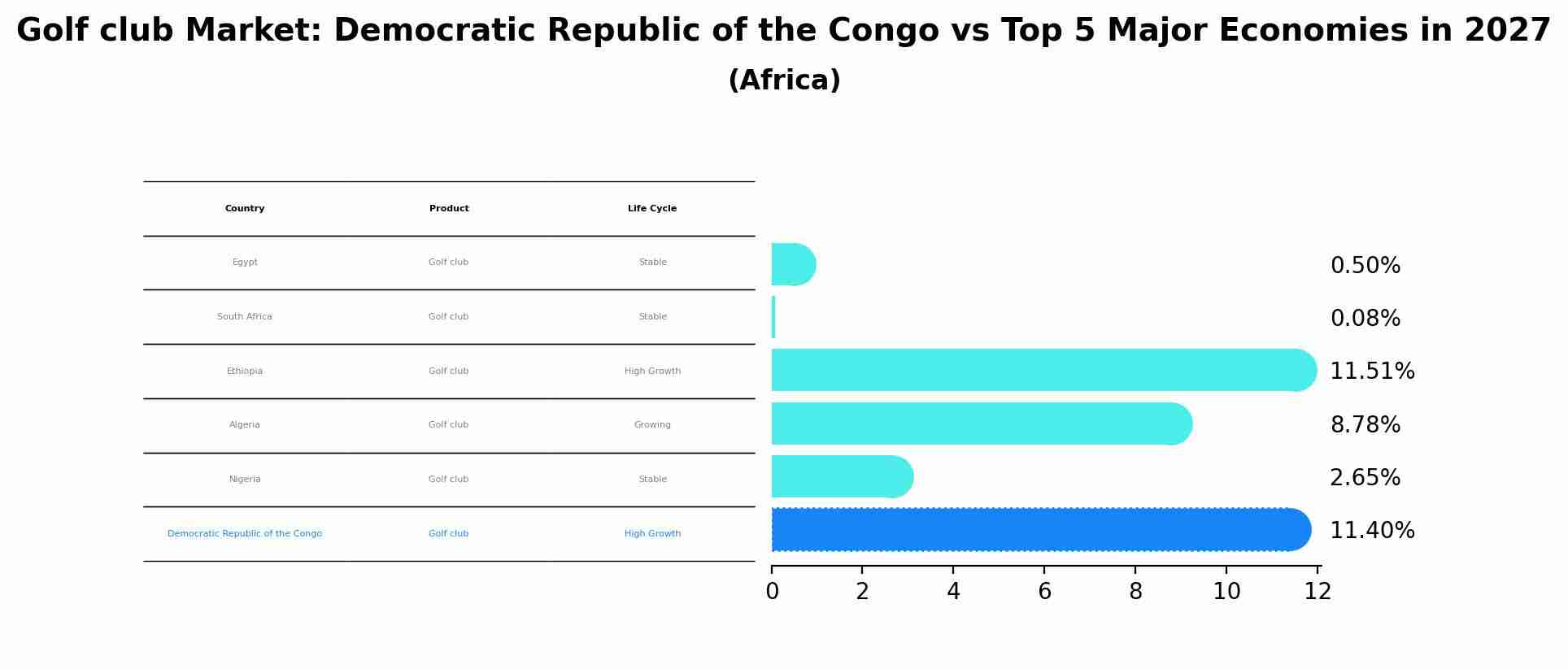 Golf club Market: Democratic Republic of the Congo vs Top 5 Major Economies in 2027
(Africa)

| Country | Product | Life Cycle |
|---|---|---|
| Egypt | Golf club | Stable |
| South Africa | Golf club | Stable |
| Ethiopia | Golf club | High Growth |
| Algeria | Golf club | Growing |
| Nigeria | Golf club | Stable |
| Democratic Republic of the Congo | Golf club | High Growth |

0.50%
0.08%
11.51%
8.78%
2.65%
11.40%

0 2 4 6 8 10 12